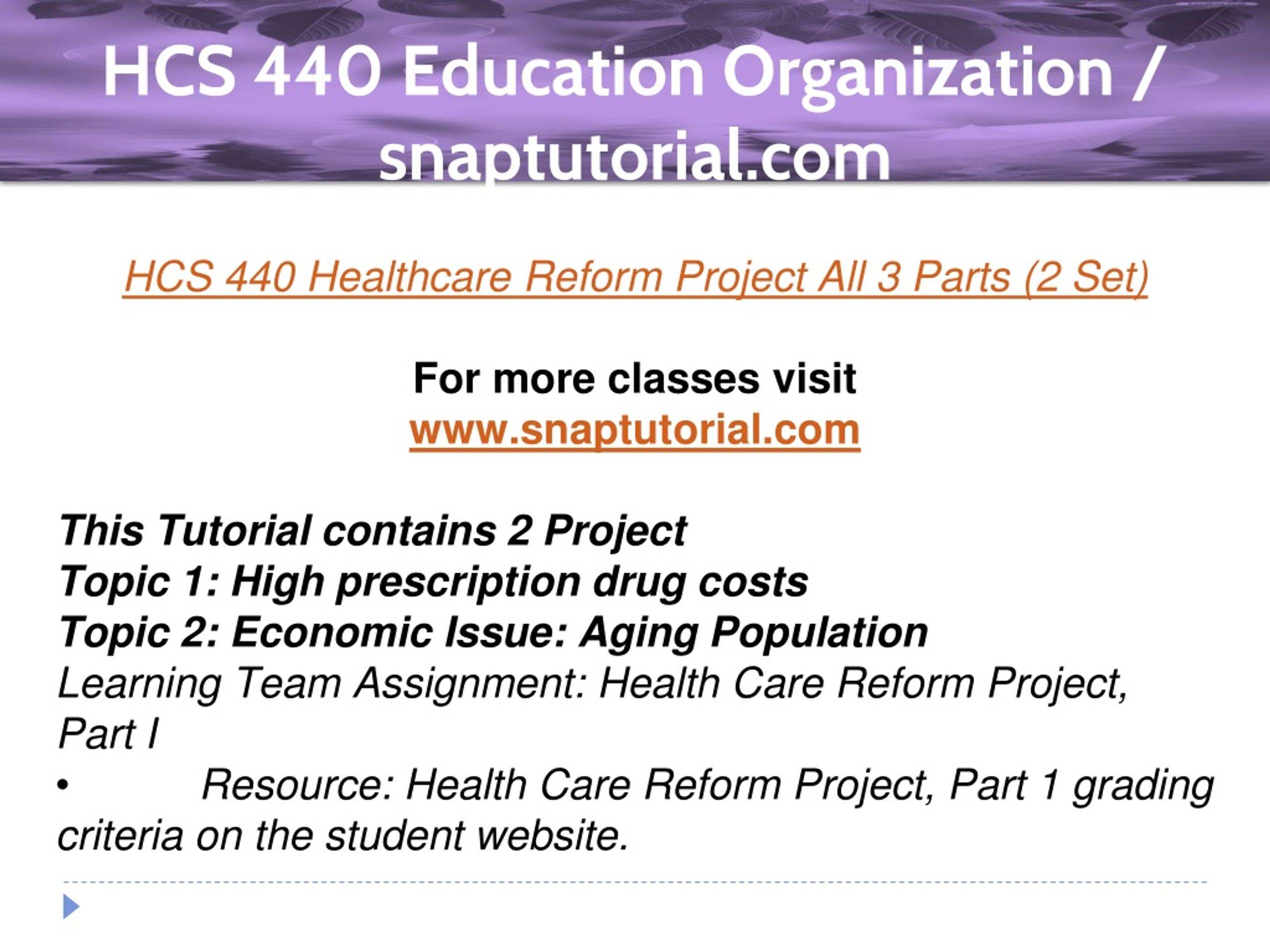 HCS 440 Education Organization / snaptutorial.com

HCS 440 Healthcare Reform Project All 3 Parts (2 Set)

For more classes visit
www.snaptutorial.com

This Tutorial contains 2 Project
Topic 1: High prescription drug costs
Topic 2: Economic Issue: Aging Population
Learning Team Assignment: Health Care Reform Project, Part I
• Resource: Health Care Reform Project, Part 1 grading criteria on the student website.